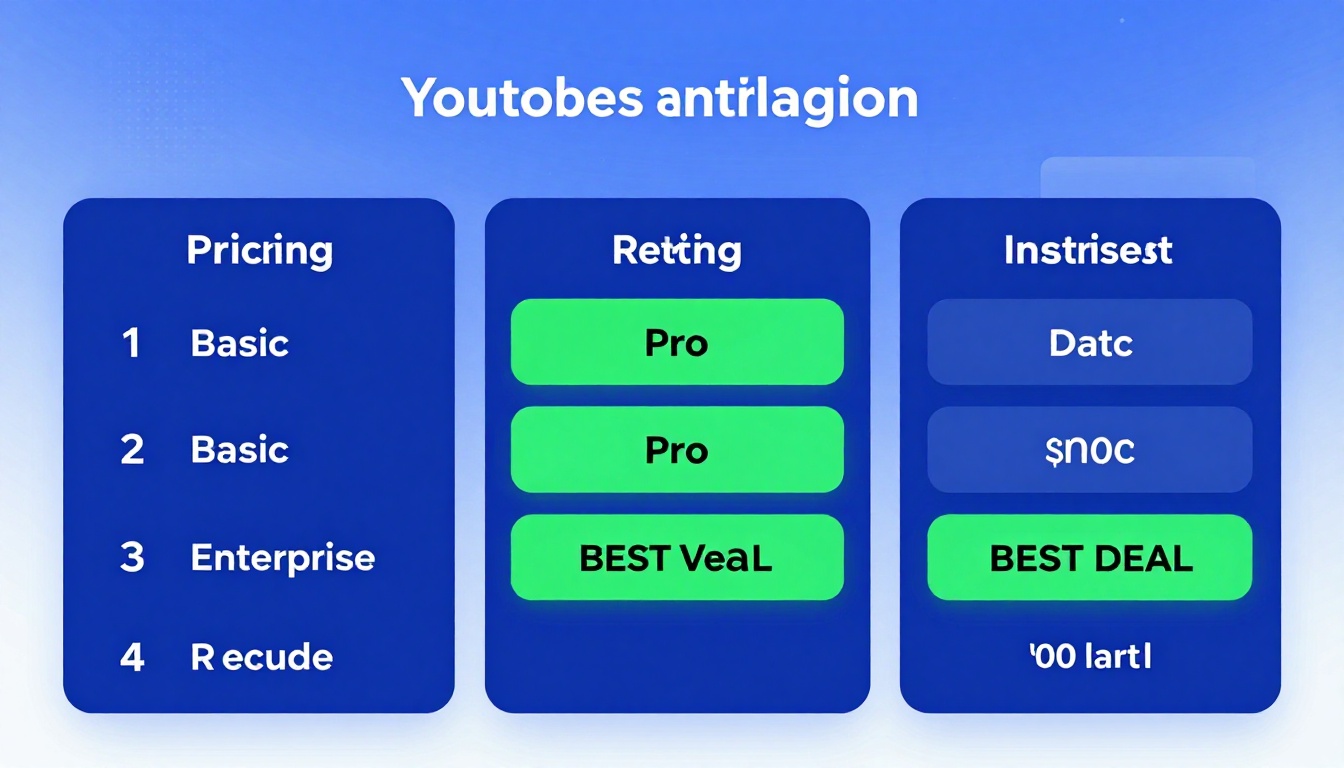 Youtobes antrlagion

Pricing

1 Basic

2 Basic

3 Enterprise

4 R ecude

Retting

Pro

Pro

BEST VeaL

Instrisest

Datc

$n0c

BEST DEAL

'00 lartl